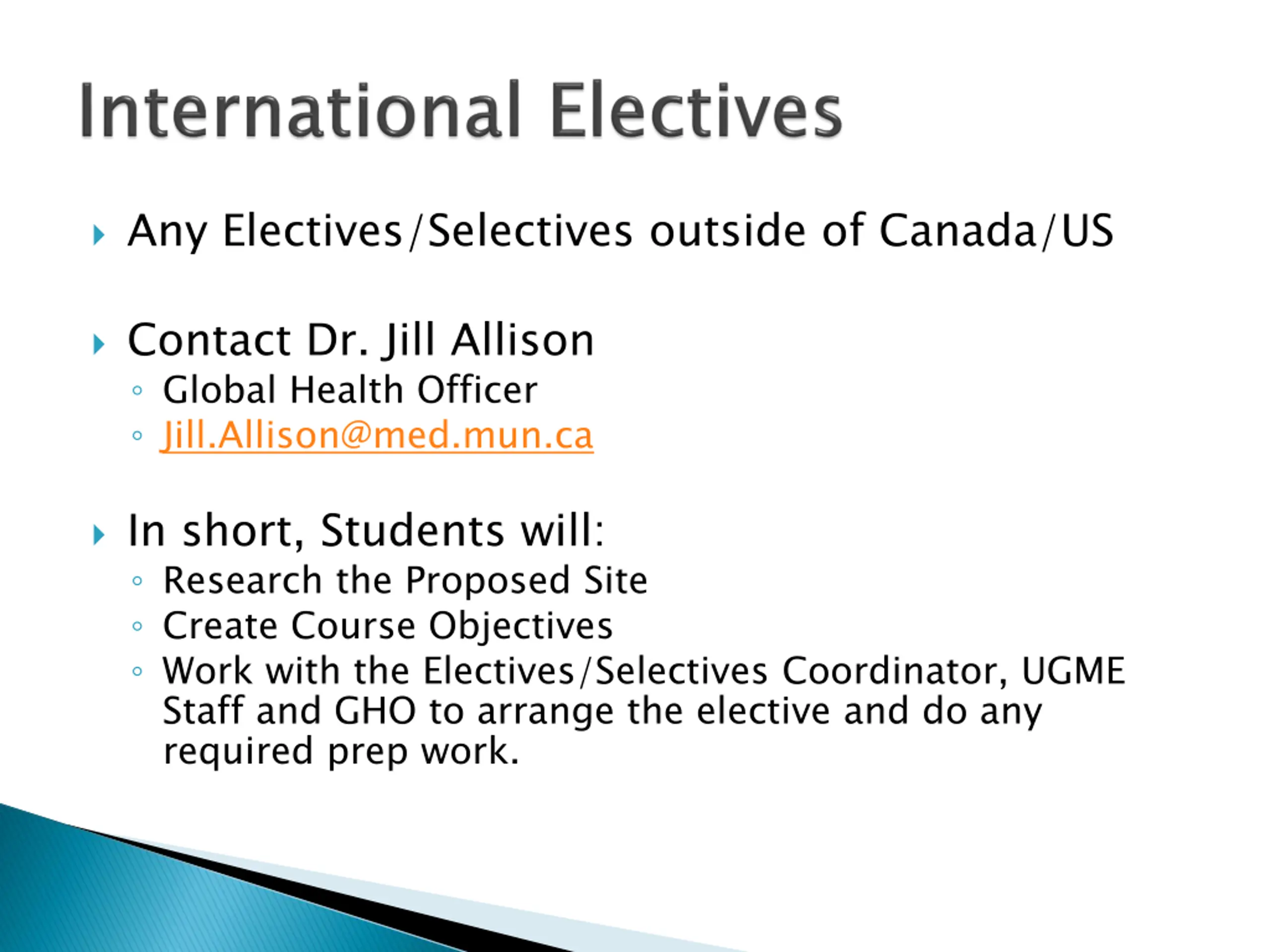 International Electives

Any Electives/Selectives outside of Canada/US

Contact Dr. Jill Allison
Global Health Officer
Jill.Allison@med.mun.ca

In short, Students will:
Research the Proposed Site
Create Course Objectives
Work with the Electives/Selectives Coordinator, UGME Staff and GHO to arrange the elective and do any required prep work.